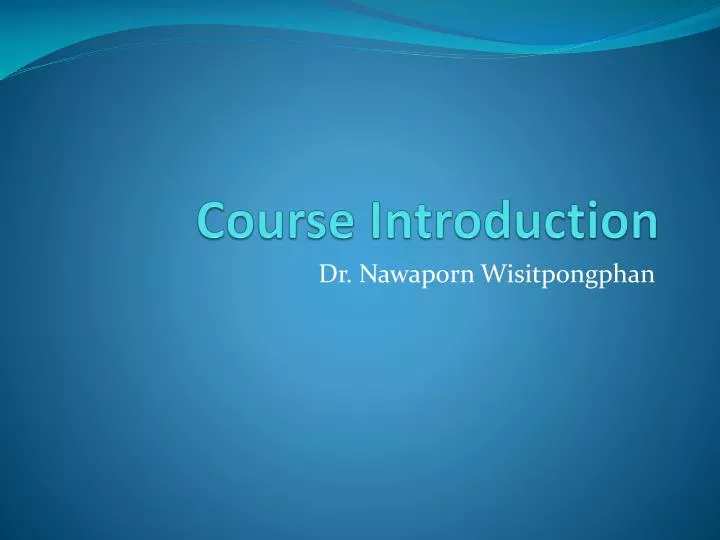 Course Introduction

Dr. Nawaporn Wisitpongphan